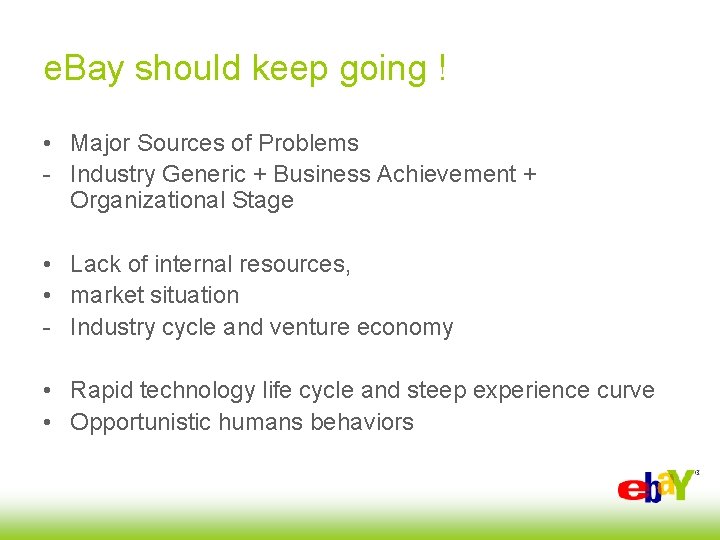 eBay should keep going !

• Major Sources of Problems
- Industry Generic + Business Achievement + Organizational Stage

• Lack of internal resources,
• market situation
- Industry cycle and venture economy

• Rapid technology life cycle and steep experience curve
• Opportunistic humans behaviors

ebaY